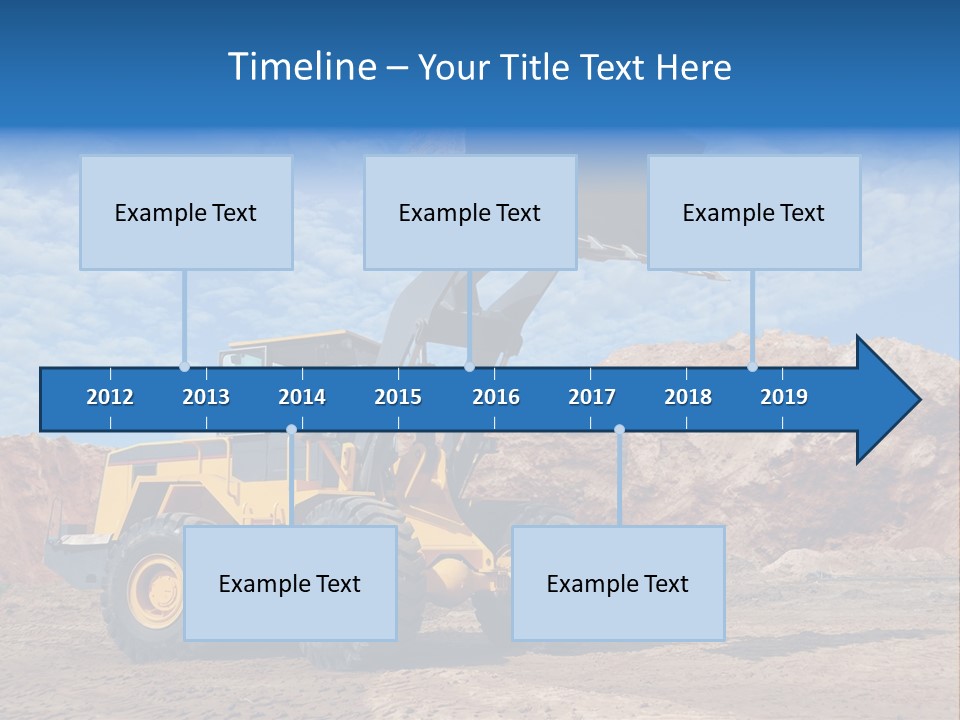 Timeline – Your Title Text Here

Example Text

Example Text

Example Text

2012 2013 2014 2015 2016 2017 2018 2019

Example Text

Example Text